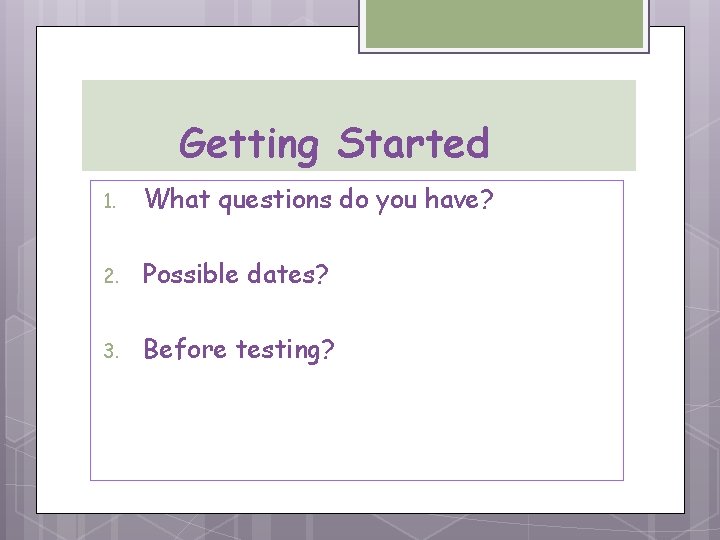 Getting Started

1. What questions do you have?

2. Possible dates?

3. Before testing?